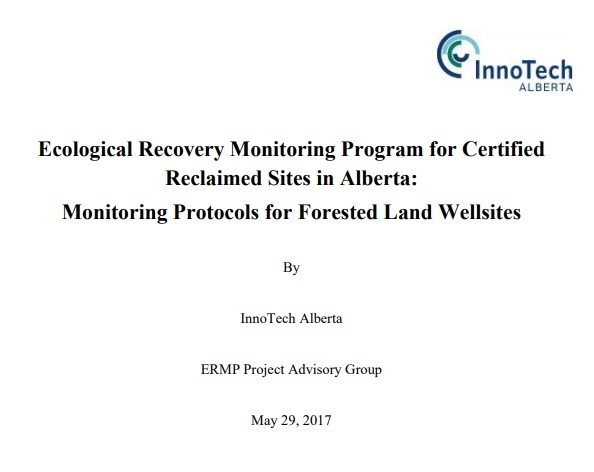 InnoTech
ALBERTA

Ecological Recovery Monitoring Program for Certified Reclaimed Sites in Alberta:
Monitoring Protocols for Forested Land Wellsites

By

InnoTech Alberta

ERMP Project Advisory Group

May 29, 2017